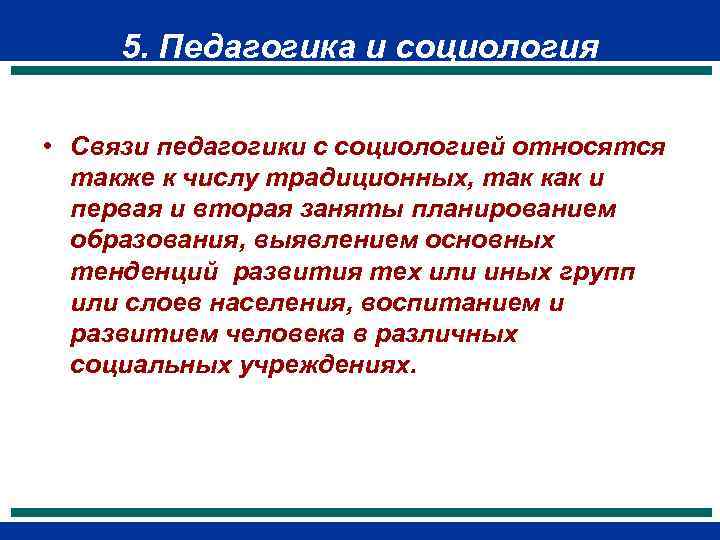 5. Педагогика и социология

• Связи педагогики с социологией относятся также к числу традиционных, так как и первая и вторая заняты планированием образования, выявлением основных тенденций развития тех или иных групп или слоев населения, воспитанием и развитием человека в различных социальных учреждениях.